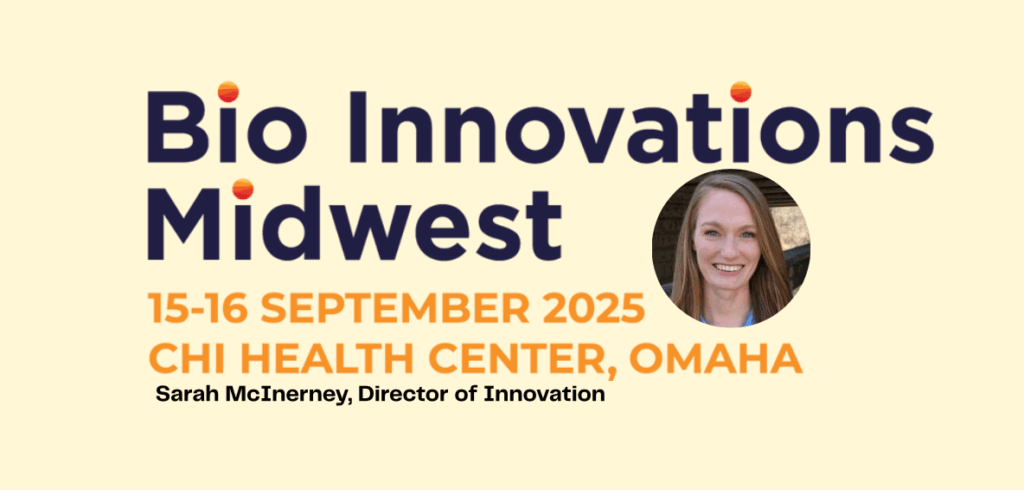 Bio Innovations Midwest

15-16 SEPTEMBER 2025
CHI HEALTH CENTER, OMAHA

Sarah McInerney, Director of Innovation